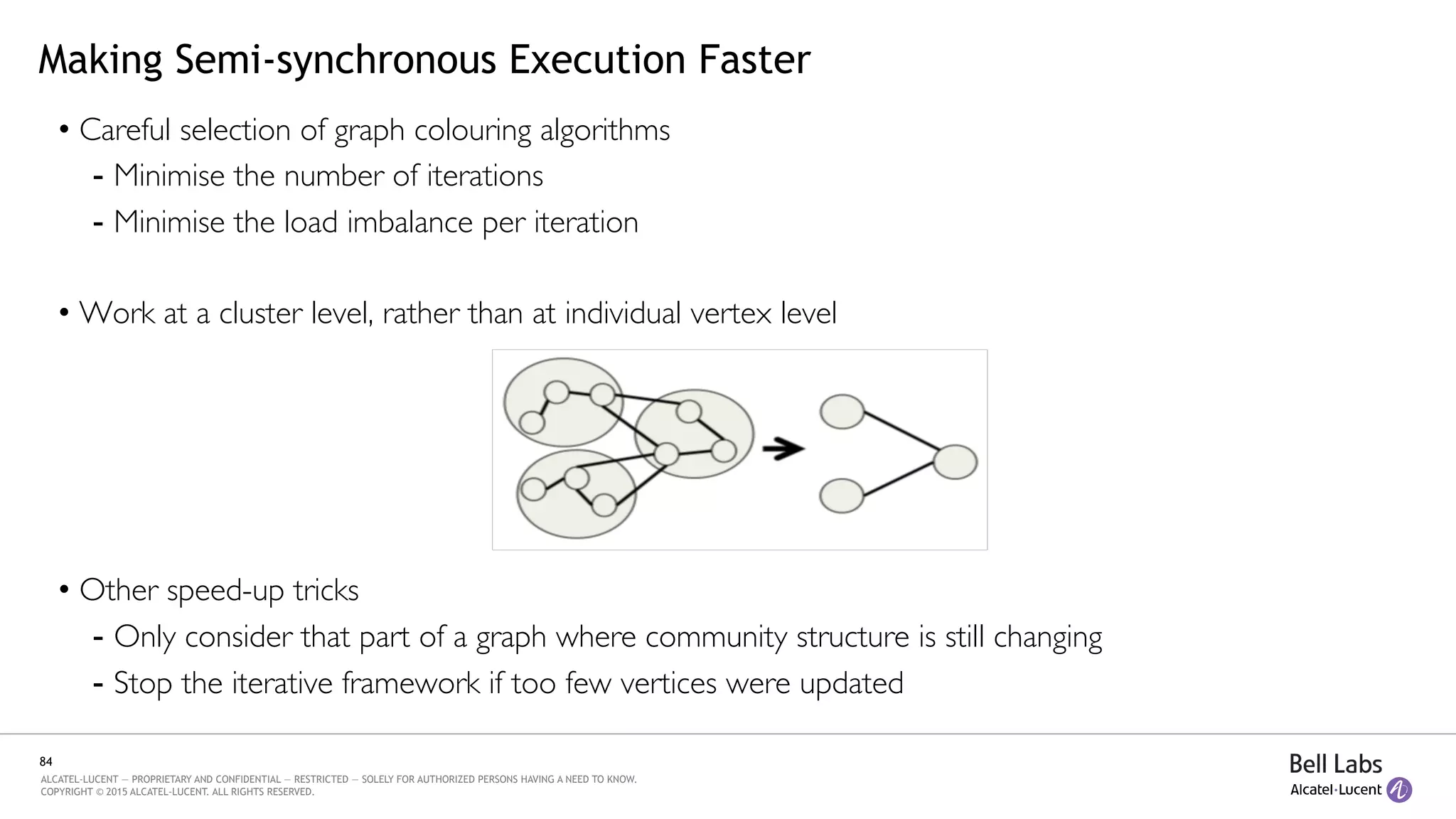 Making Semi-synchronous Execution Faster

• Careful selection of graph colouring algorithms
- Minimise the number of iterations
- Minimise the load imbalance per iteration

• Work at a cluster level, rather than at individual vertex level

• Other speed-up tricks
- Only consider that part of a graph where community structure is still changing
- Stop the iterative framework if too few vertices were updated

84

ALCATEL-LUCENT — PROPRIETARY AND CONFIDENTIAL — RESTRICTED — SOLELY FOR AUTHORIZED PERSONS HAVING A NEED TO KNOW.
COPYRIGHT © 2015 ALCATEL-LUCENT. ALL RIGHTS RESERVED.

Bell Labs
Alcatel·Lucent